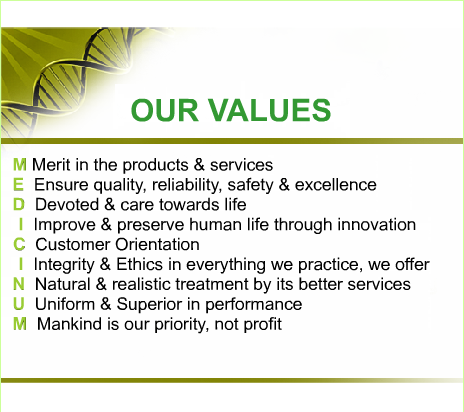 OUR VALUES

M Merit in the products & services
E Ensure quality, reliability, safety & excellence
D Devoted & care towards life
I Improve & preserve human life through innovation
C Customer Orientation
I Integrity & Ethics in everything we practice, we offer
N Natural & realistic treatment by its better services
U Uniform & Superior in performance
M Mankind is our priority, not profit